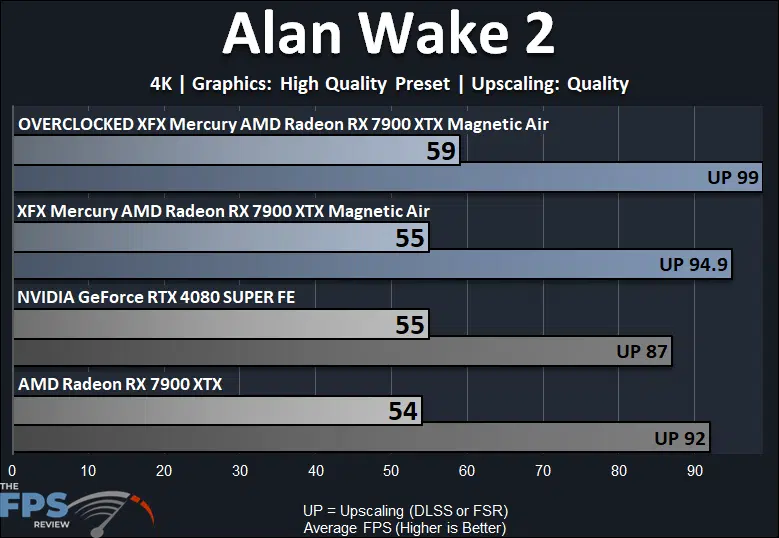 Alan Wake 2

4K | Graphics: High Quality Preset | Upscaling: Quality

OVERCLOCKED XFX Mercury AMD Radeon RX 7900 XTX Magnetic Air
59
UP 99

XFX Mercury AMD Radeon RX 7900 XTX Magnetic Air
55
UP 94.9

NVIDIA GeForce RTX 4080 SUPER FE
55
UP 87

AMD Radeon RX 7900 XTX
54
UP 92

0 10 20 30 40 50 60 70 80 90

THE FPS REVIEW

UP = Upscaling (DLSS or FSR)
Average FPS (Higher is Better)